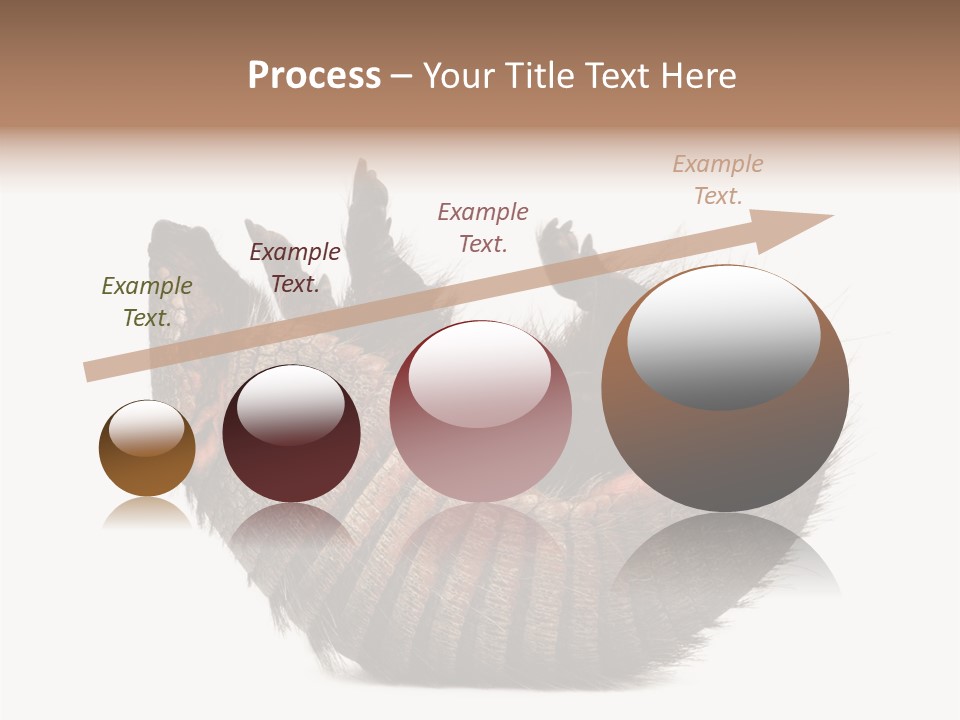 Process – Your Title Text Here

Example Text.

Example Text.

Example Text.

Example Text.